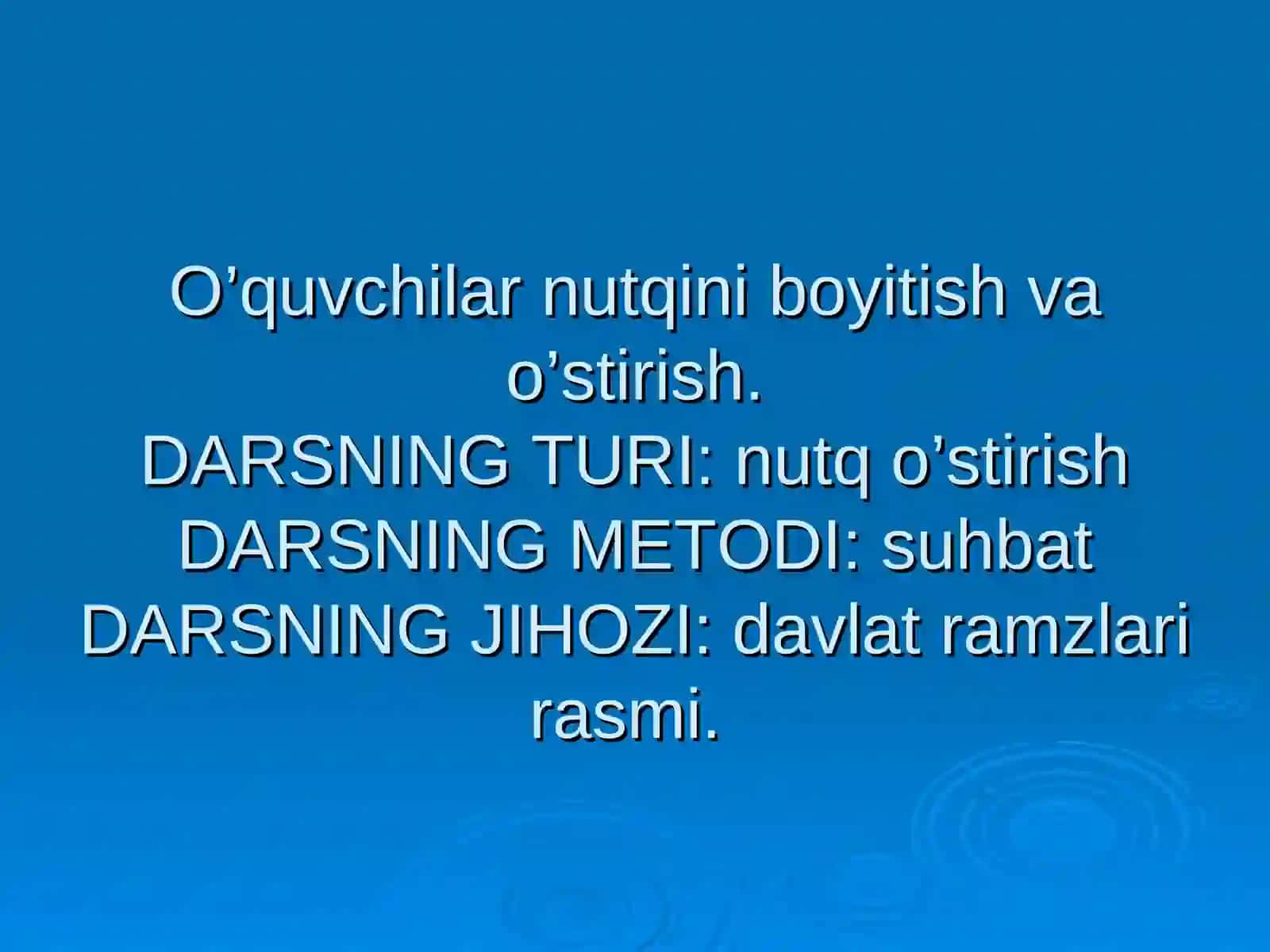 O’quvchilar nutqini boyitish va o’stirish.
DARSNING TURI: nutq o’stirish
DARSNING METODI: suhbat
DARSNING JIHOZI: davlat ramzlari rasmi.